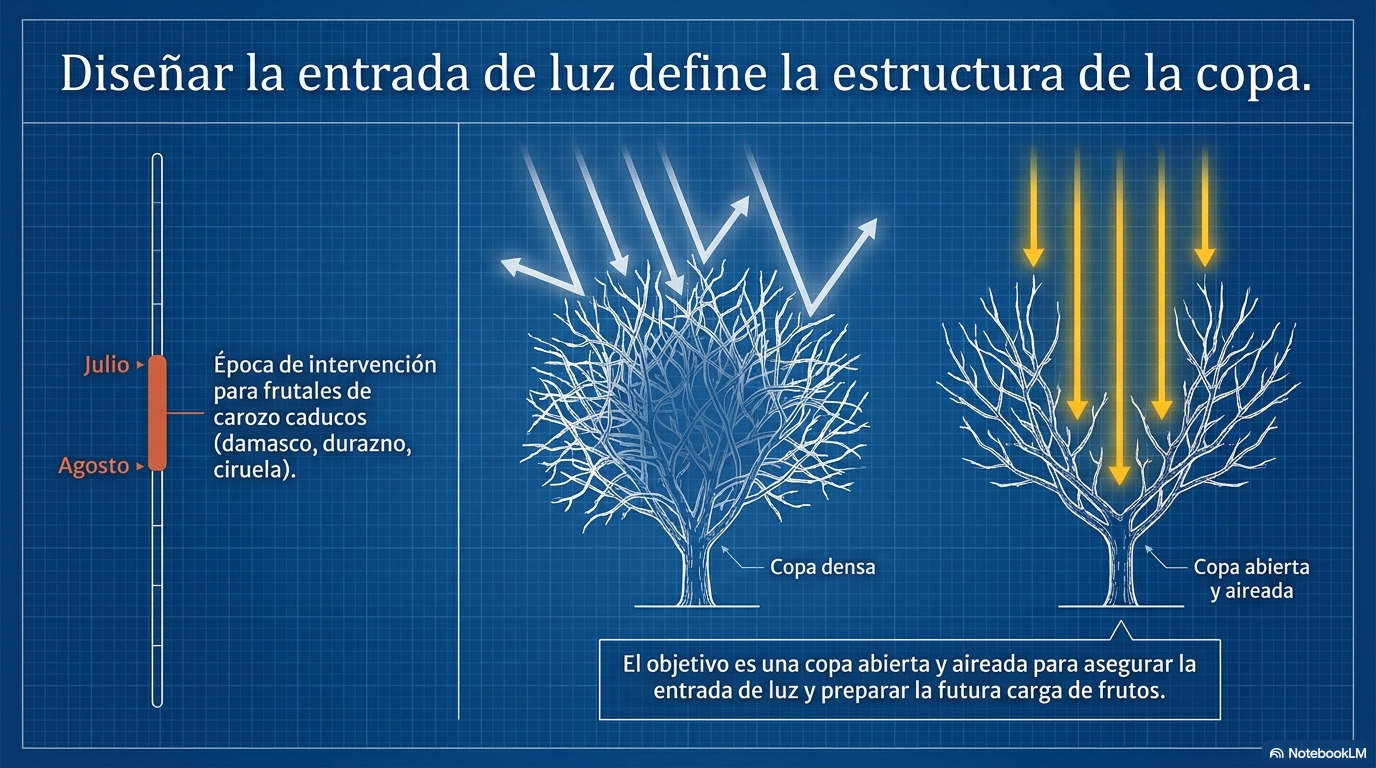 Diseñar la entrada de luz define la estructura de la copa.

Julio

Agosto

Época de intervención para frutales de carozo caducos (damasco, durazno, ciruela).

Copa densa

Copa abierta y aireada

El objetivo es una copa abierta y aireada para asegurar la entrada de luz y preparar la futura carga de frutos.

NotebookLM